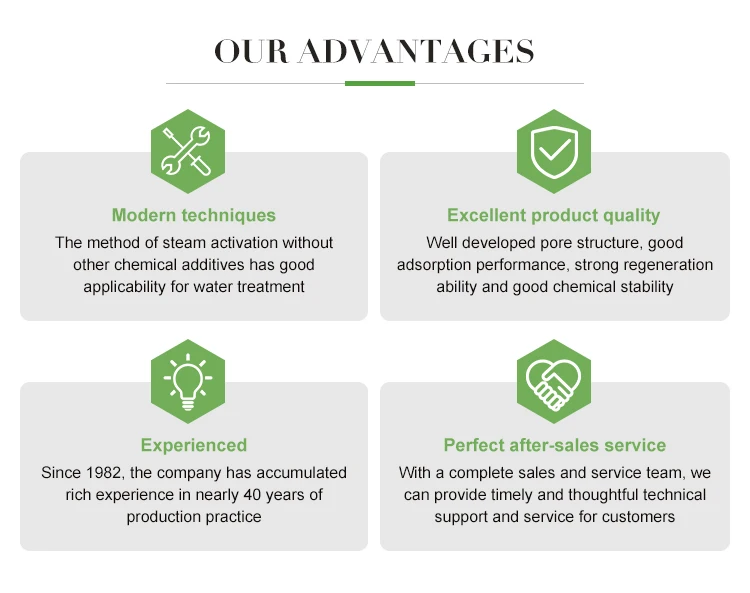 OUR ADVANTAGES

Modern techniques
The method of steam activation without other chemical additives has good applicability for water treatment

Excellent product quality
Well developed pore structure, good adsorption performance, strong regeneration ability and good chemical stability

Experienced
Since 1982, the company has accumulated rich experience in nearly 40 years of production practice

Perfect after-sales service
With a complete sales and service team, we can provide timely and thoughtful technical support and service for customers